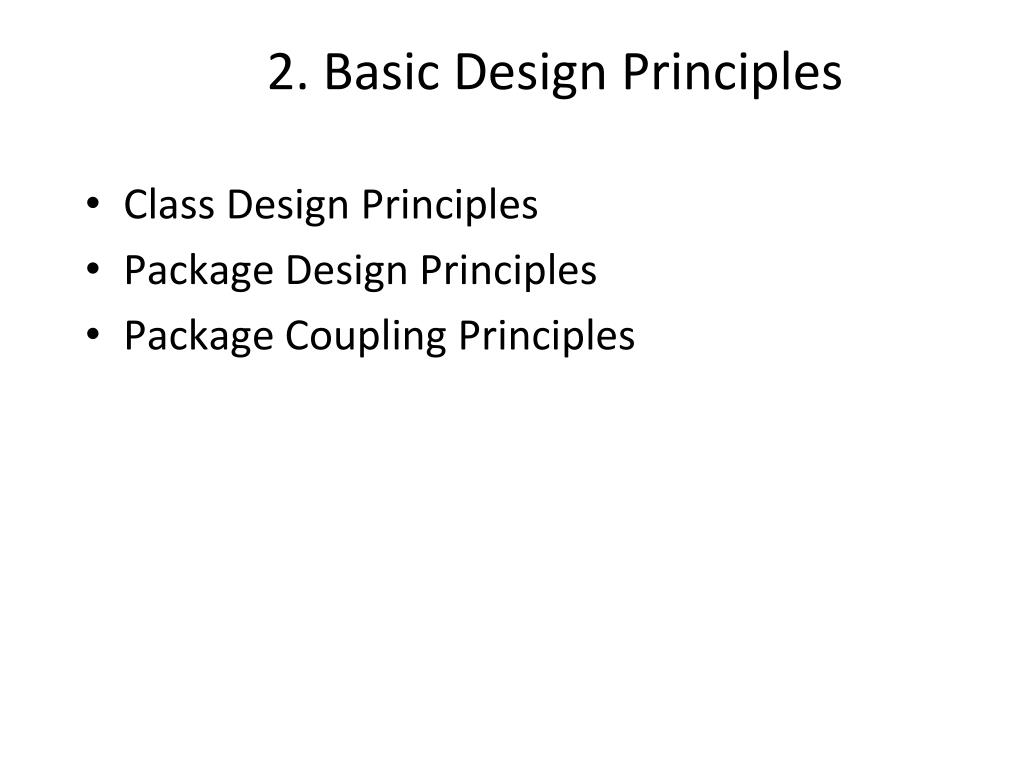 2. Basic Design Principles

• Class Design Principles
• Package Design Principles
• Package Coupling Principles